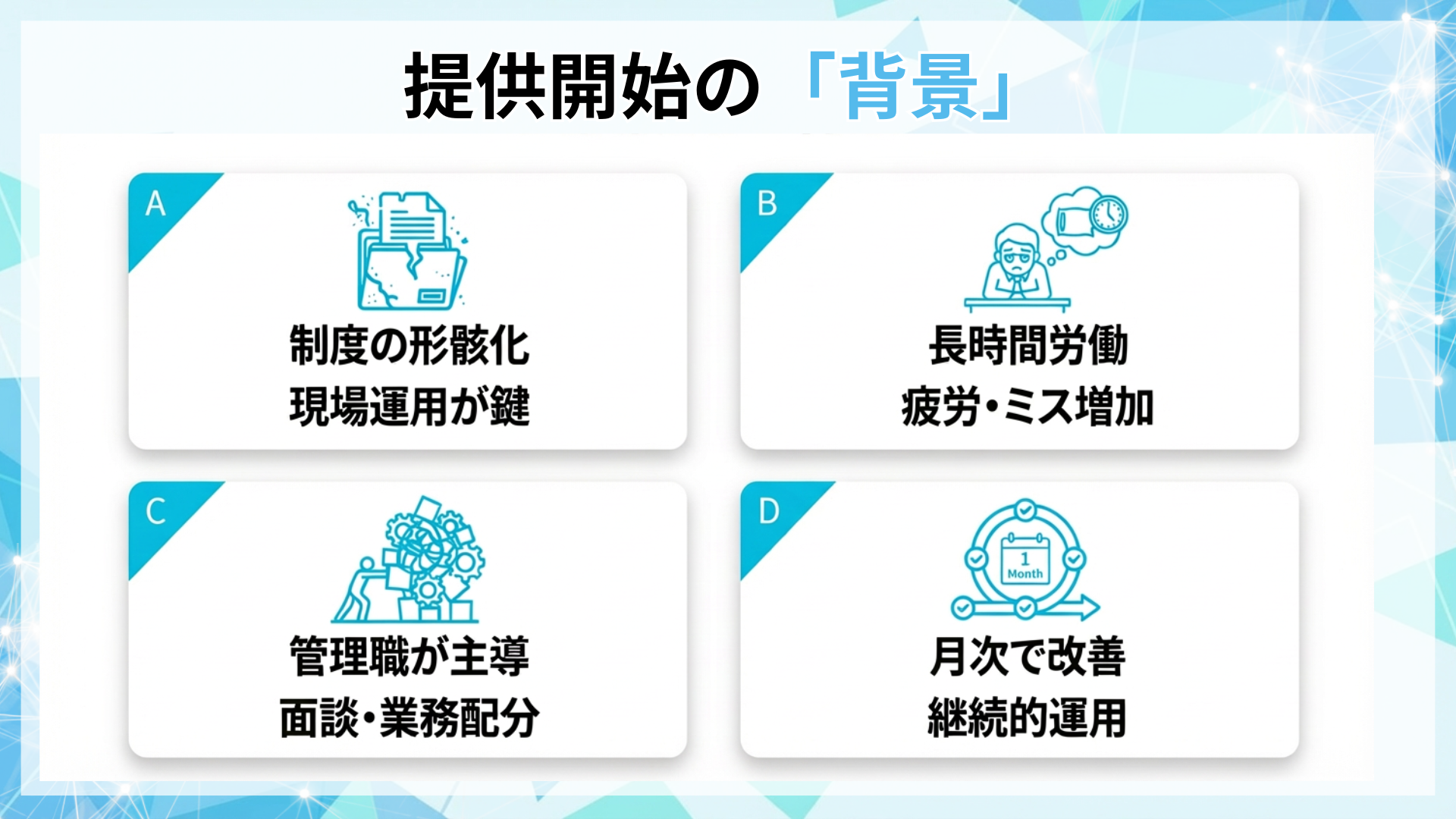 提供開始の「背景」

A

制度の形骸化
現場運用が鍵

B

長時間労働
疲労・ミス増加

C

管理職が主導
面談・業務配分

D

1
Month

月次で改善
継続的運用